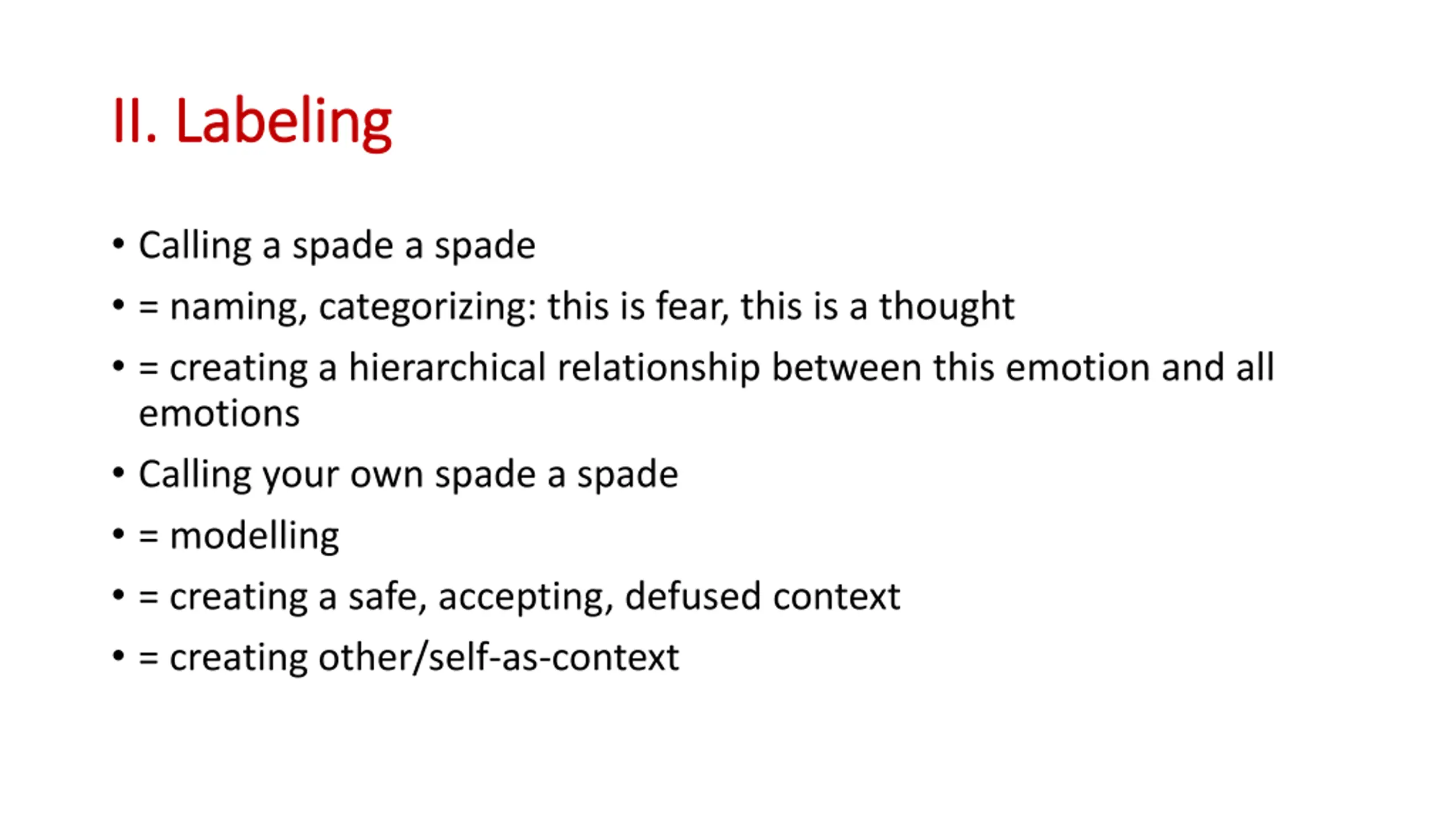 II. Labeling

• Calling a spade a spade
• = naming, categorizing: this is fear, this is a thought
• = creating a hierarchical relationship between this emotion and all emotions
• Calling your own spade a spade
• = modelling
• = creating a safe, accepting, defused context
• = creating other/self-as-context